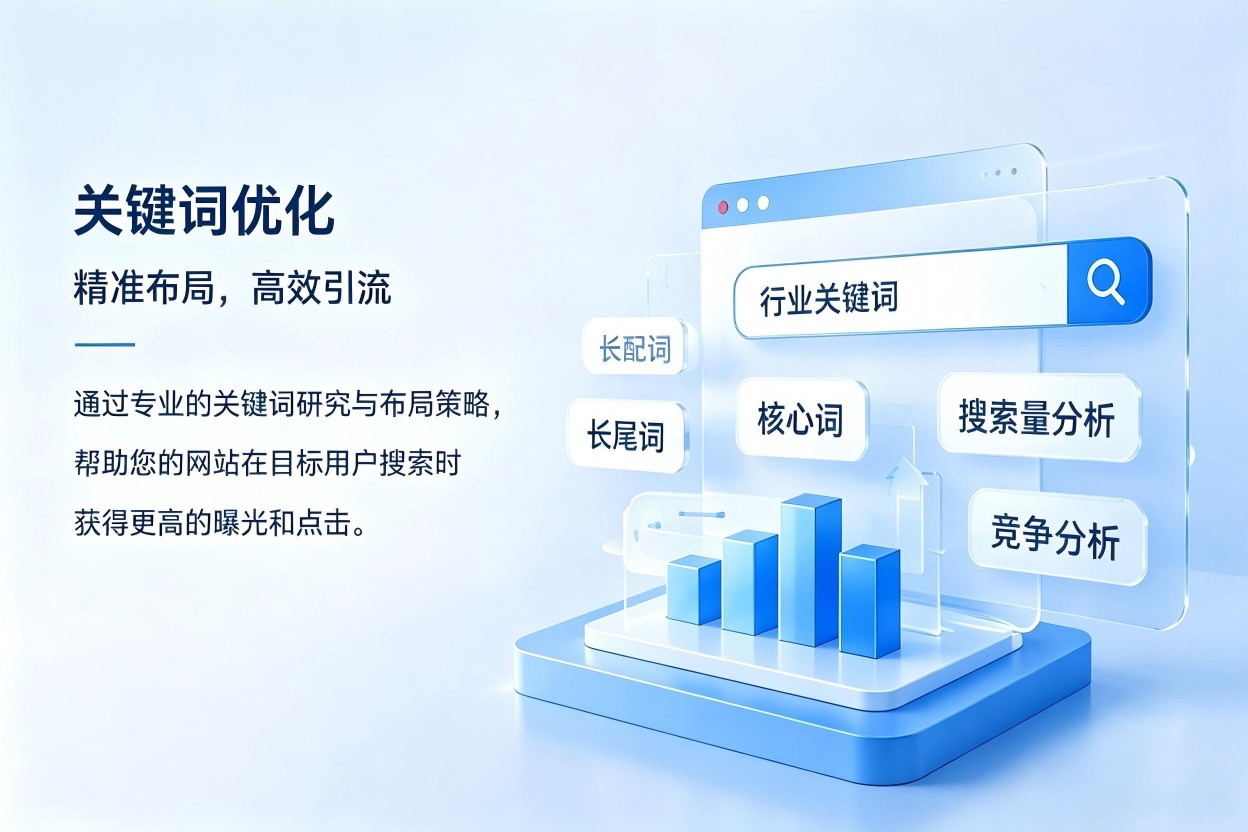 关键词优化

精准布局，高效引流

通过专业的关键词研究与布局策略，帮助您的网站在目标用户搜索时获得更高的曝光和点击。

行业关键词

长配词

长尾词

核心词

搜索量分析

竞争分析